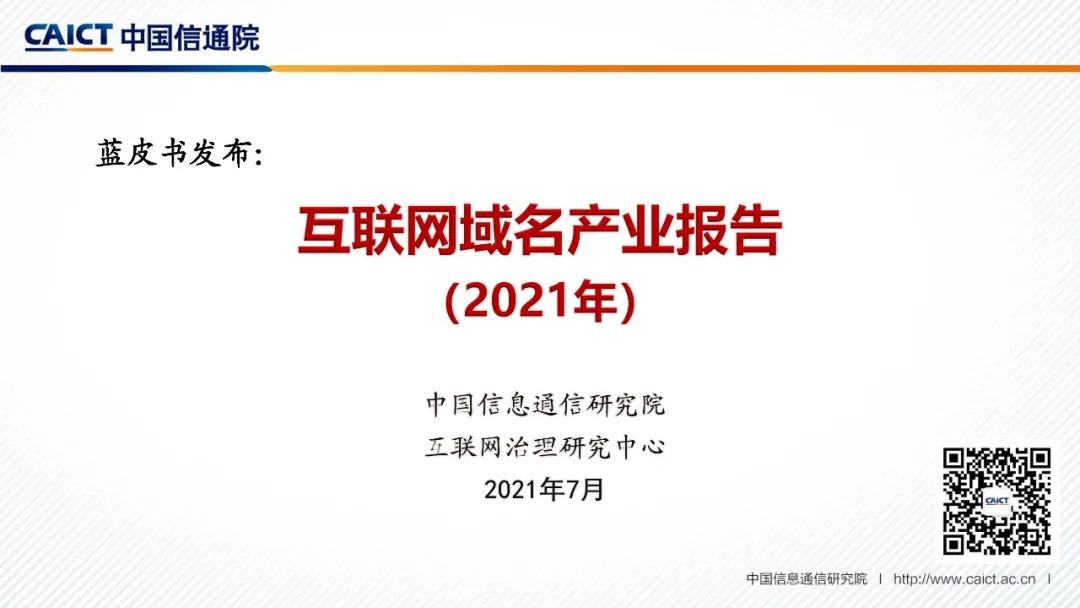 CAICT 中国信通院

蓝皮书发布:

互联网域名产业报告

(2021年)

中国信息通信研究院
互联网治理研究中心
2021年7月

CAICT

中国信息通信研究院 | http://www.caict.ac.cn |